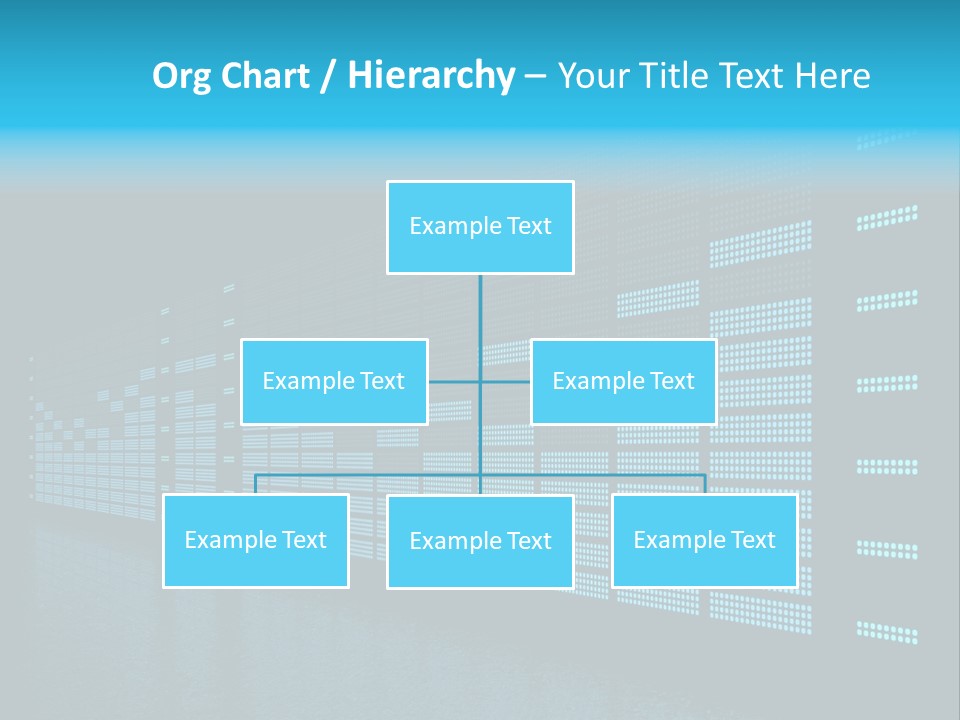 Org Chart / Hierarchy – Your Title Text Here

Example Text

Example Text

Example Text

Example Text

Example Text

Example Text